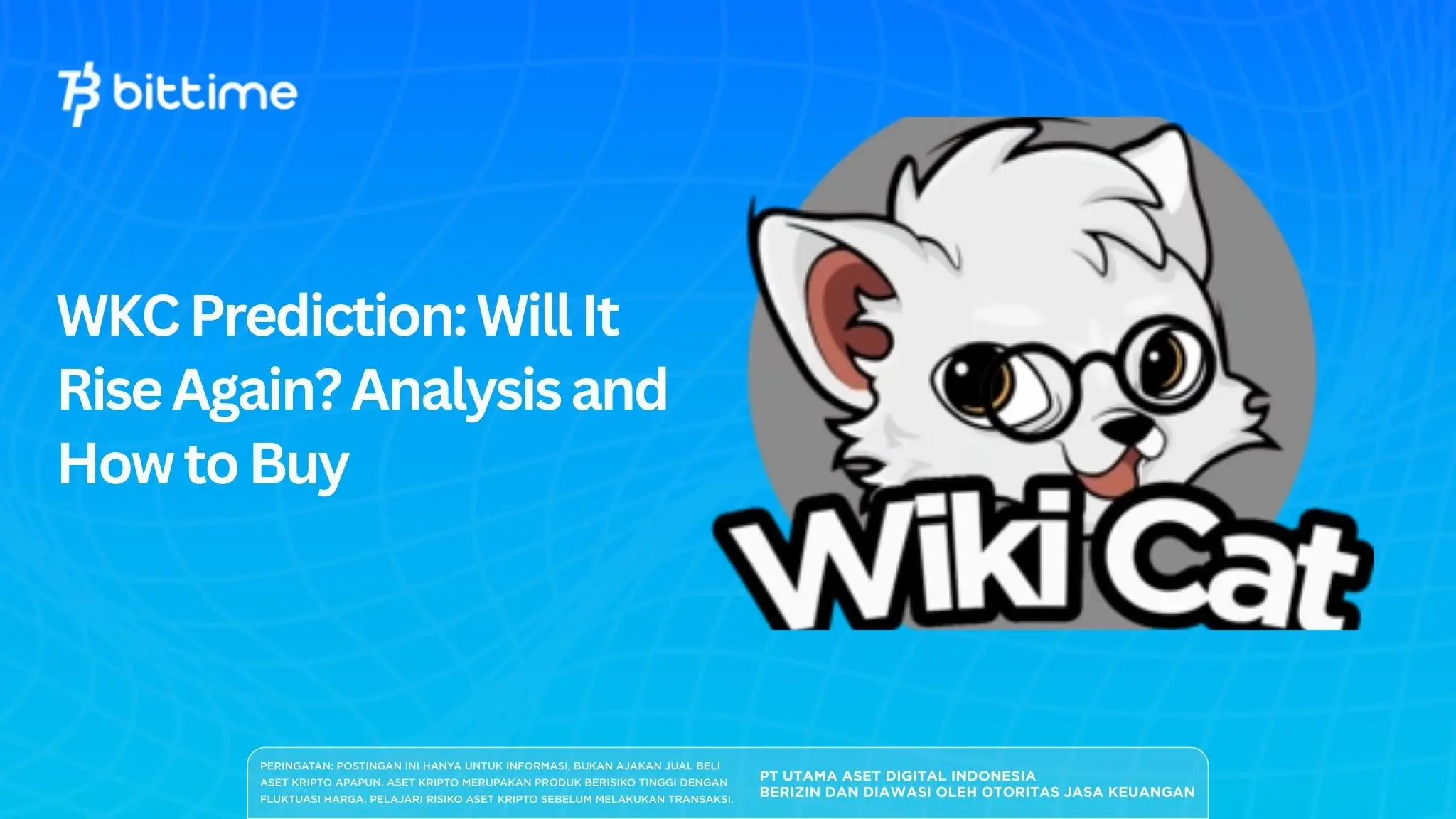 bittime

WKC Prediction: Will It Rise Again? Analysis and How to Buy

Wiki Cat

PERINGATAN: POSTINGAN INI HANYA UNTUK INFORMASI, BUKAN AJAKAN JUAL BELI ASET KRIPTO APAPUN. ASET KRIPTO MERUPAKAN PRODUK BERISIKO TINGGI DENGAN FLUKTUASI HARGA. PELAJARI RISIKO ASET KRIPTO SEBELUM MELAKUKAN TRANSAKSI.

PT UTAMA ASET DIGITAL INDONESIA
BERIZIN DAN DIAWASI OLEH OTORITAS JASA KEUANGAN